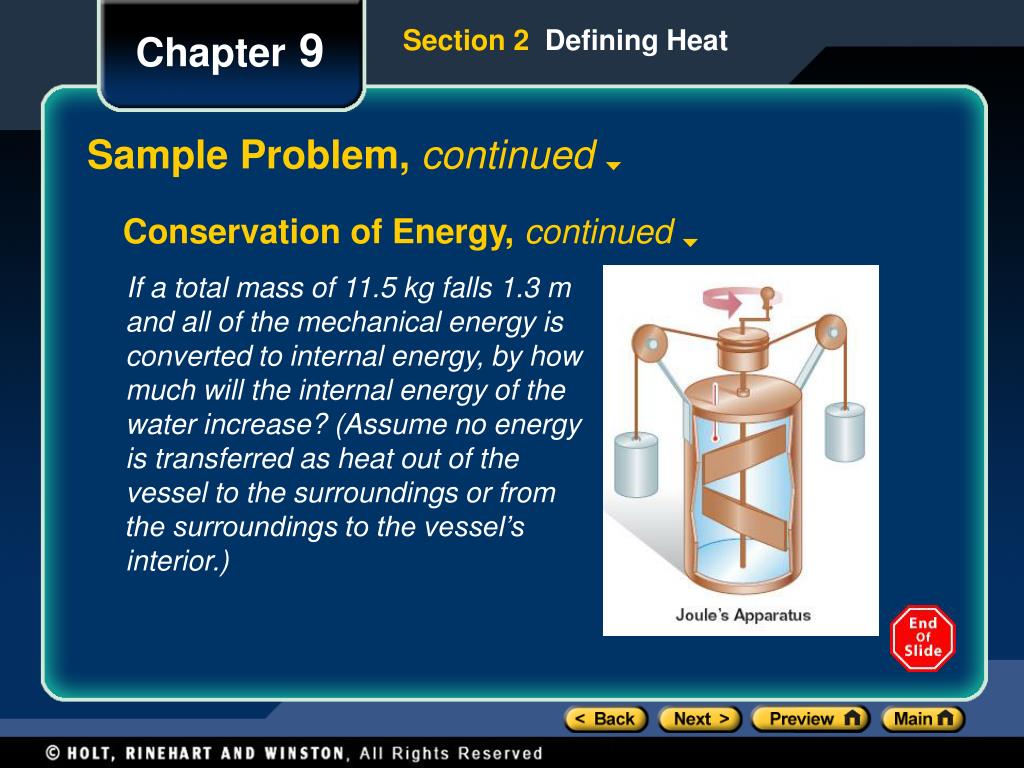 Chapter 9

Section 2 Defining Heat

Sample Problem, continued

Conservation of Energy, continued

If a total mass of 11.5 kg falls 1.3 m and all of the mechanical energy is converted to internal energy, by how much will the internal energy of the water increase? (Assume no energy is transferred as heat out of the vessel to the surroundings or from the surroundings to the vessel's interior.)

Joule's Apparatus

End Of Slide

< Back Next > Preview Main

© HOLT, RINEHART AND WINSTON, All Rights Reserved